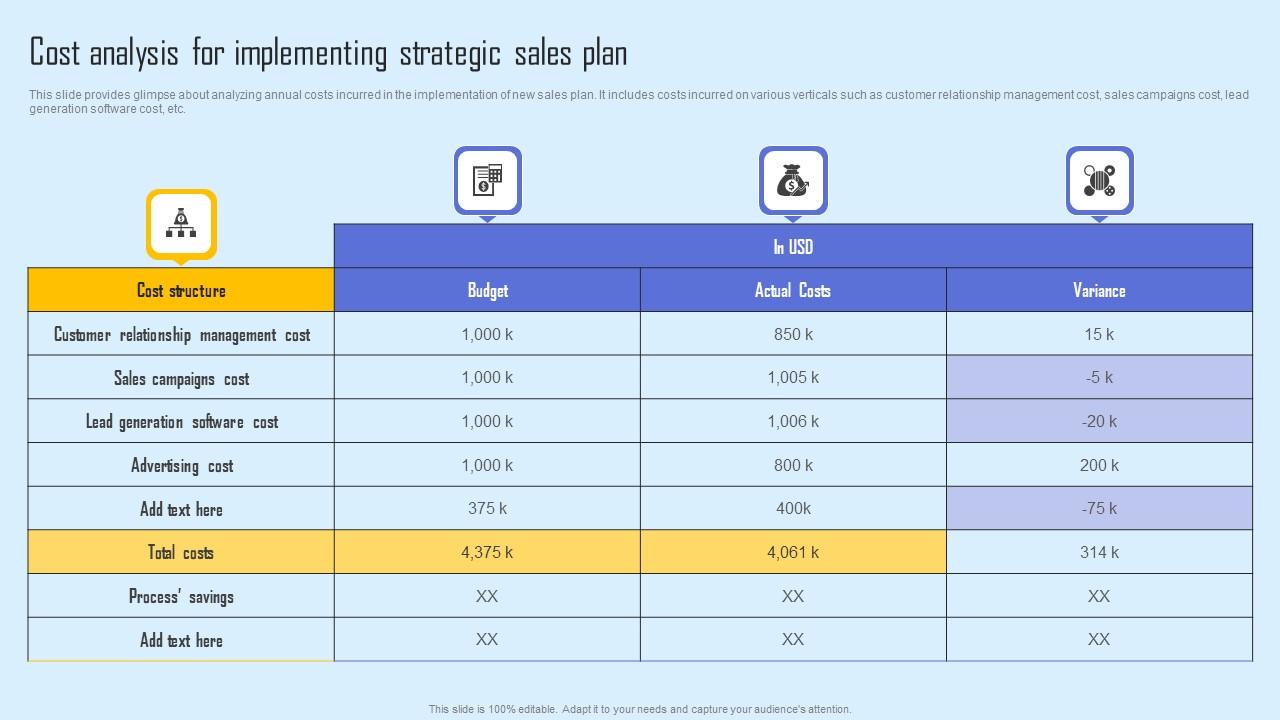 Cost analysis for implementing strategic sales plan

This slide provides glimpse about analyzing annual costs incurred in the implementation of new sales plan. It includes costs incurred on various verticals such as customer relationship management cost, sales campaigns cost, lead generation software cost, etc.

| | In USD | | |
|---|---|---|---|
| Cost structure | Budget | Actual Costs | Variance |
| Customer relationship management cost | 1,000 k | 850 k | 15 k |
| Sales campaigns cost | 1,000 k | 1,005 k | -5 k |
| Lead generation software cost | 1,000 k | 1,006 k | -20 k |
| Advertising cost | 1,000 k | 800 k | 200 k |
| Add text here | 375 k | 400k | -75 k |
| Total costs | 4,375 k | 4,061 k | 314 k |
| Process' savings | XX | XX | XX |
| Add text here | XX | XX | XX |

This slide is 100% editable. Adapt it to your needs and capture your audience's attention.